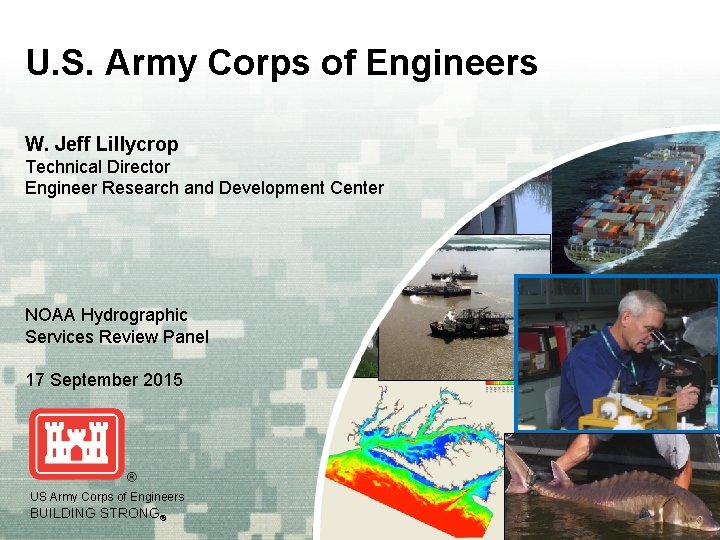 U.S. Army Corps of Engineers

W. Jeff Lillycrop
Technical Director
Engineer Research and Development Center

NOAA Hydrographic
Services Review Panel

17 September 2015

®
US Army Corps of Engineers
BUILDING STRONG®